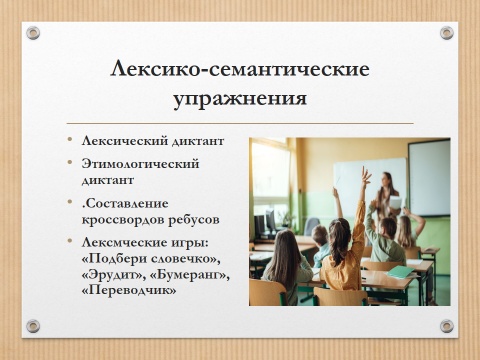 Лексико-семантические упражнения

• Лексический диктант
• Этимологический диктант
• .Составление кроссвордов ребусов
• Лексмческие игры: «Подбери словечко», «Эрудит», «Бумеранг», «Переводчик»